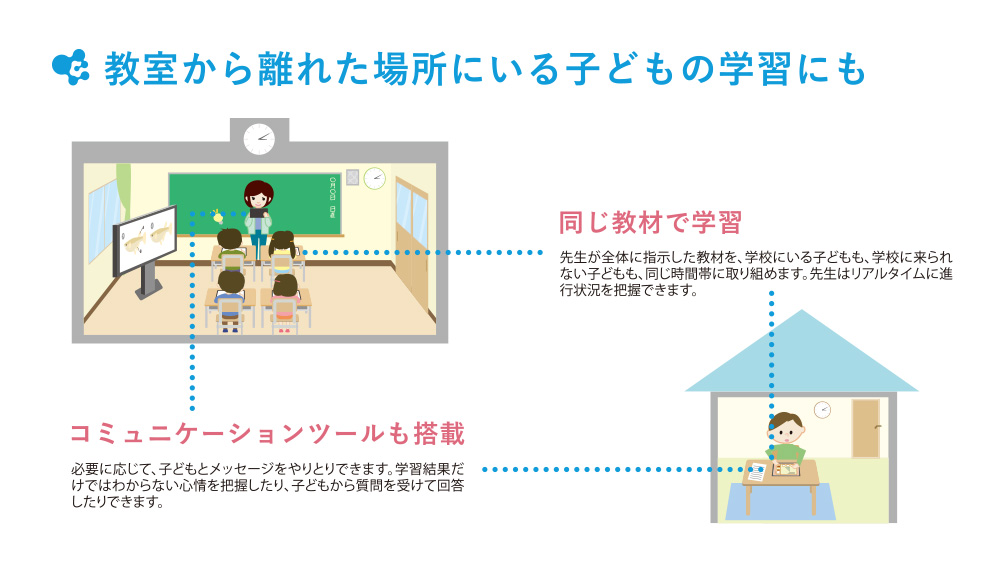 教室から離れた場所にいる子どもの学習にも

同じ教材で学習

先生が全体に指示した教材を、学校にいる子どもも、学校に来られない子どもも、同じ時間帯に取り組めます。先生はリアルタイムに進行状況を把握できます。

コミュニケーションツールも搭載

必要に応じて、子どもとメッセージをやりとりできます。学習結果だけではわからない心情を把握したり、子どもから質問を受けて回答したりできます。